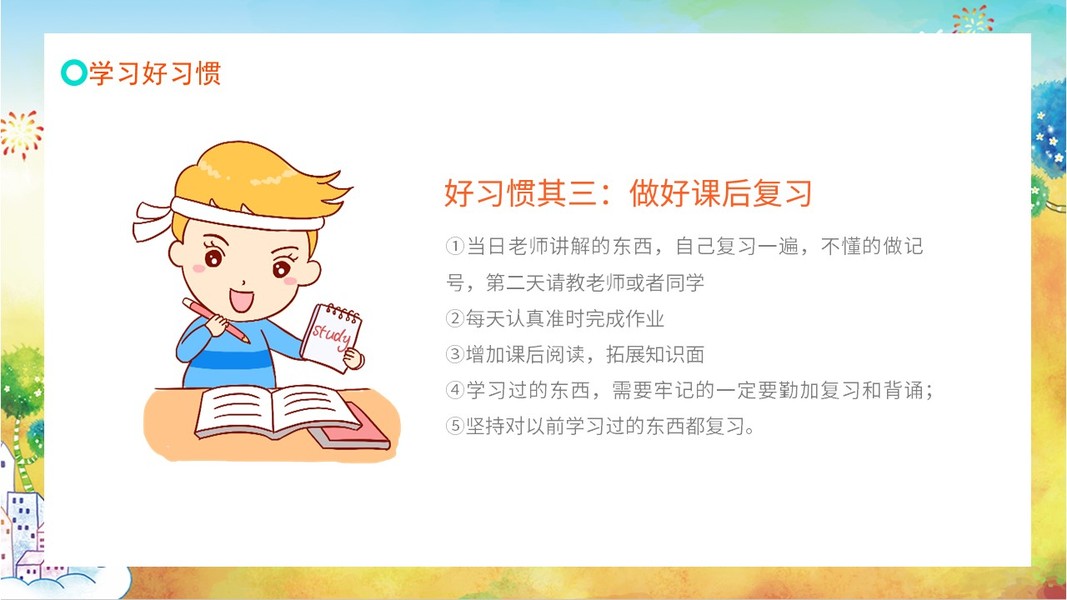 学习好习惯

study

好习惯其三：做好课后复习

①当日老师讲解的东西，自己复习一遍，不懂的做记号，第二天请教老师或者同学

②每天认真准时完成作业

③增加课后阅读，拓展知识面

④学习过的东西，需要牢记的一定要勤加复习和背诵；

⑤坚持对以前学习过的东西都复习。